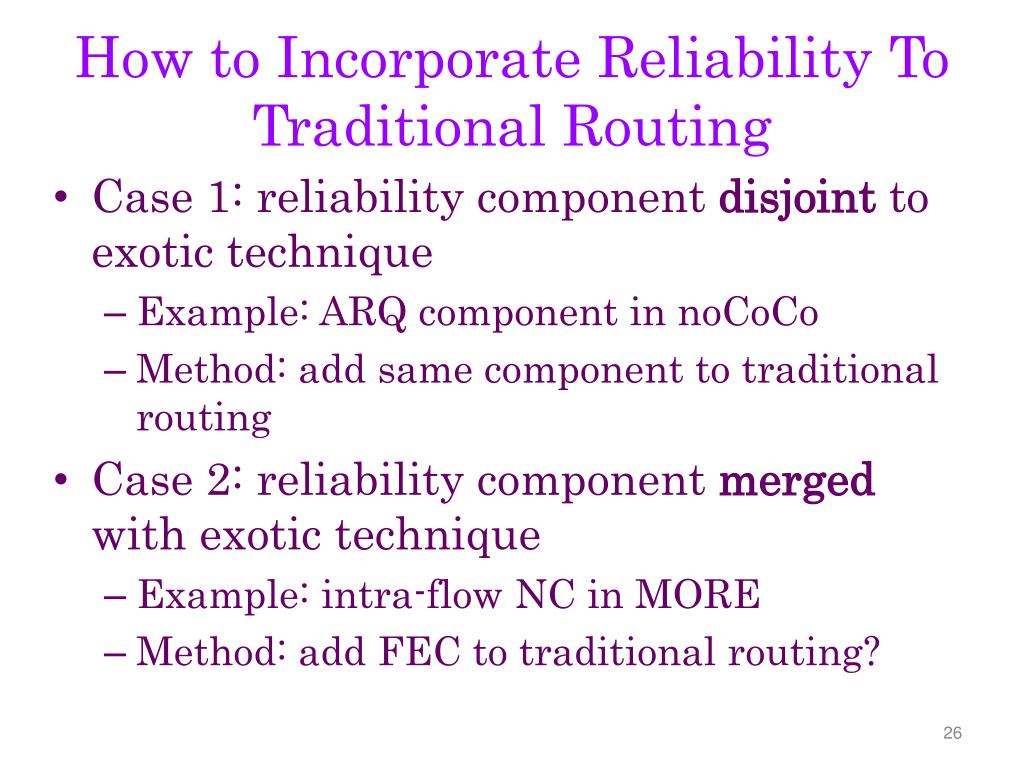 How to Incorporate Reliability To Traditional Routing

• Case 1: reliability component disjoint to exotic technique
– Example: ARQ component in noCoCo
– Method: add same component to traditional routing

• Case 2: reliability component merged with exotic technique
– Example: intra-flow NC in MORE
– Method: add FEC to traditional routing?

26